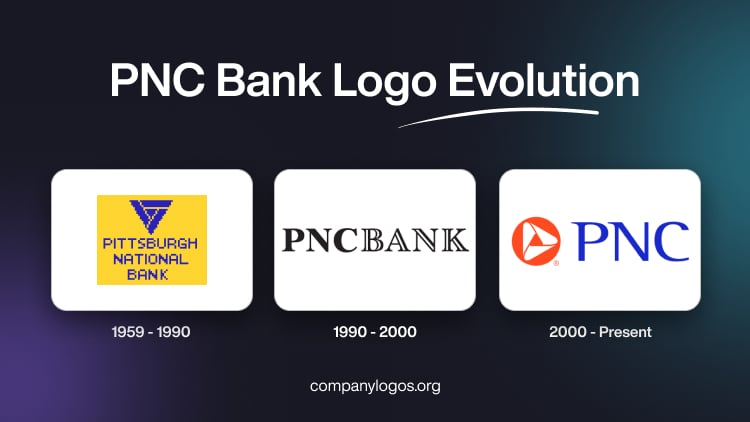 PNC Bank Logo Evolution

PITTSBURGH NATIONAL BANK

1959 - 1990

PNCBANK

1990 - 2000

PNC

2000 - Present

companylogos.org